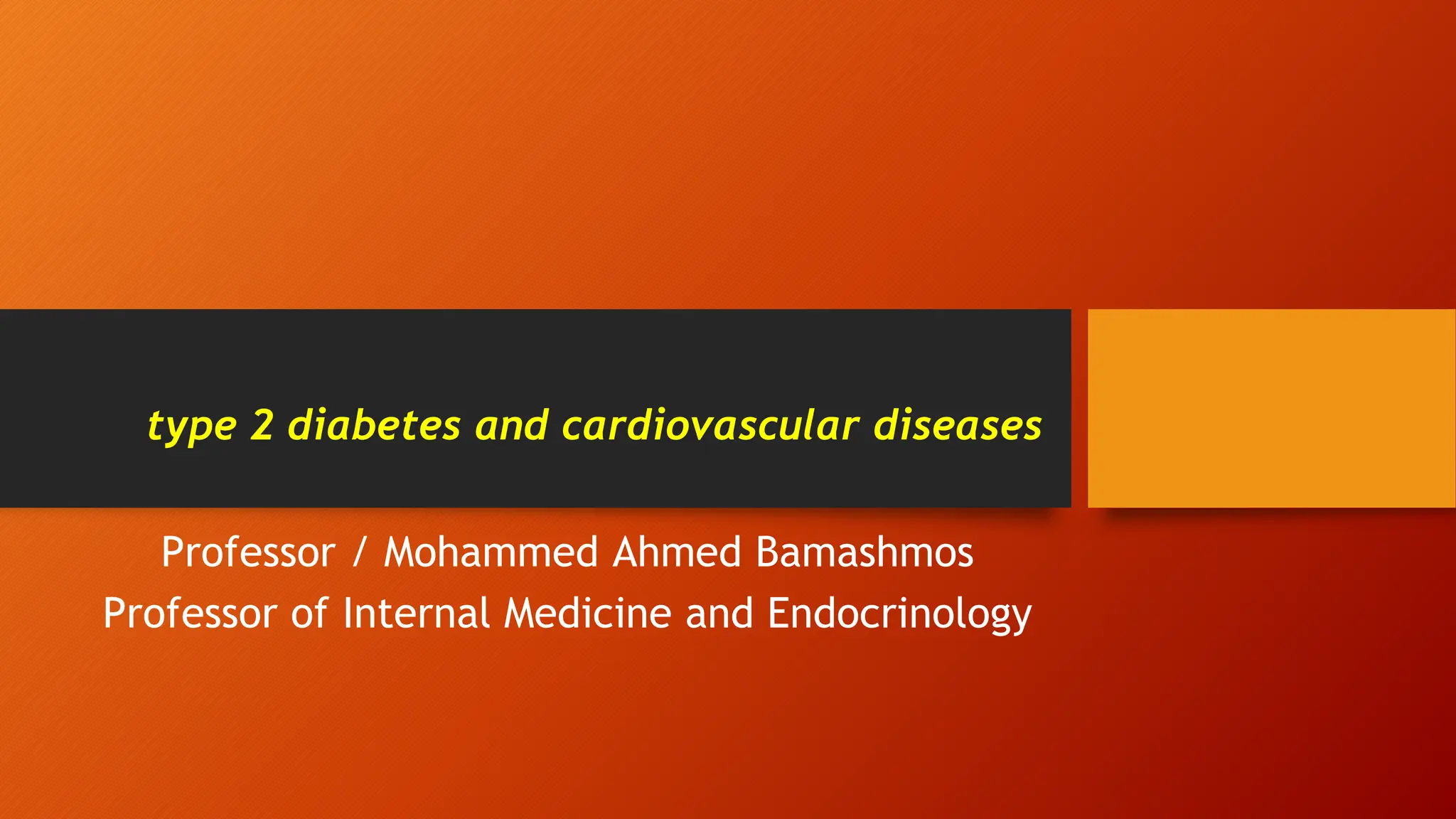 type 2 diabetes and cardiovascular diseases

Professor / Mohammed Ahmed Bamashmos
Professor of Internal Medicine and Endocrinology